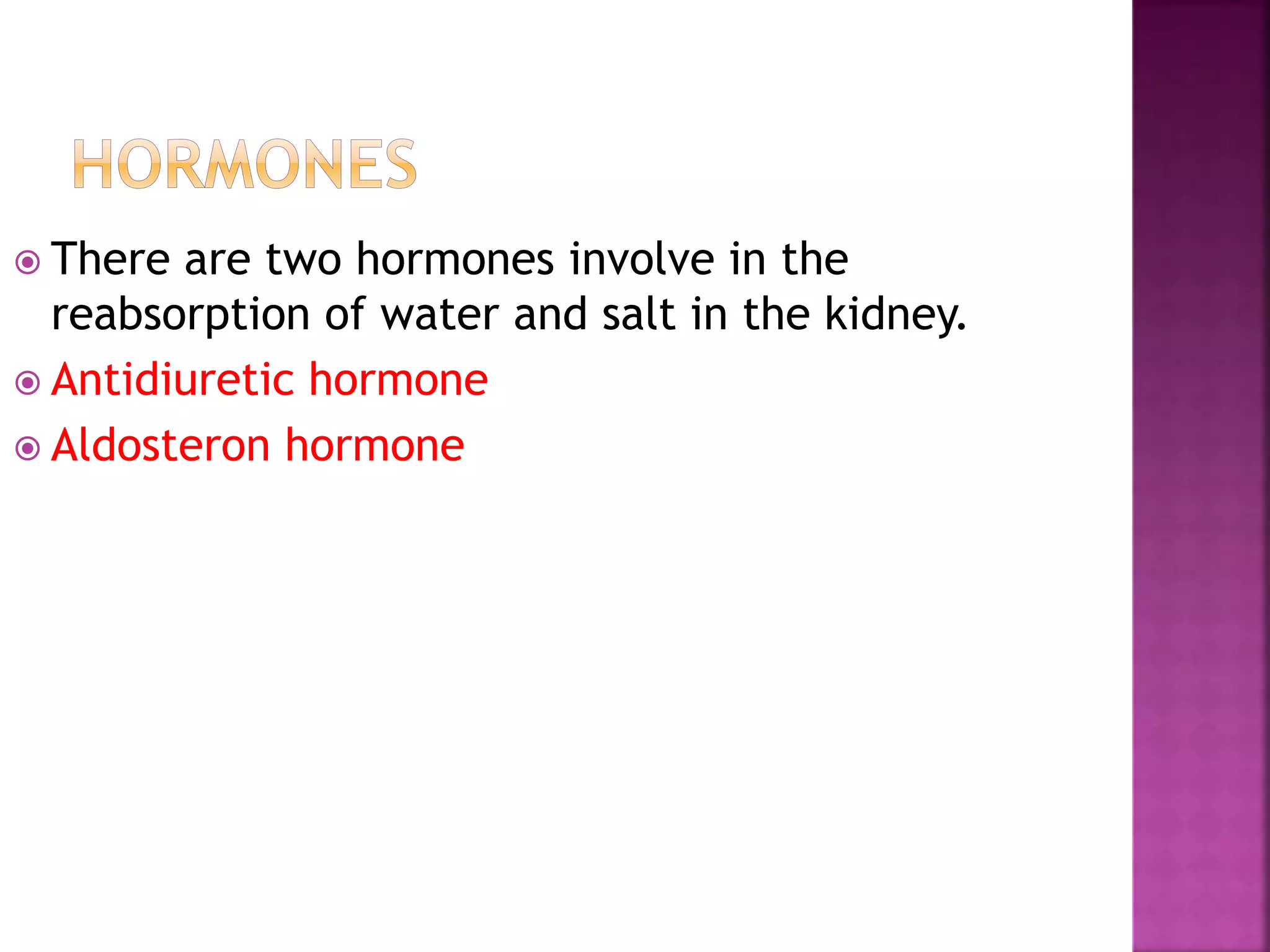 HORMONES

There are two hormones involve in the reabsorption of water and salt in the kidney.

Antidiuretic hormone

Aldosteron hormone